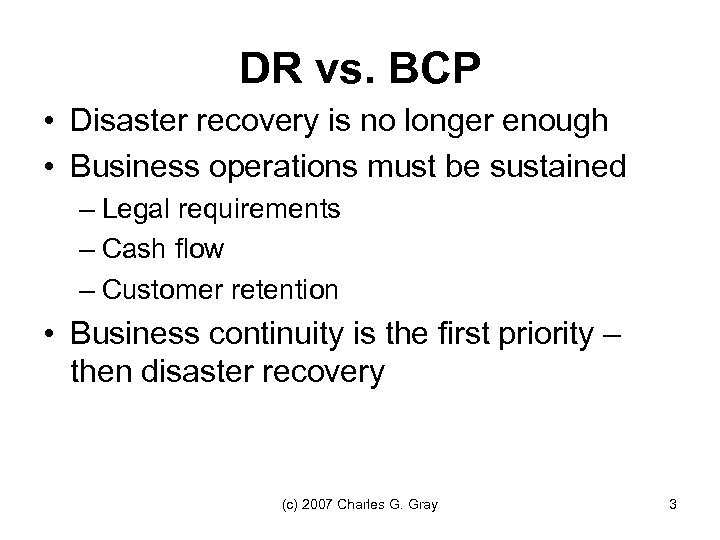 DR vs. BCP

• Disaster recovery is no longer enough
• Business operations must be sustained
– Legal requirements
– Cash flow
– Customer retention
• Business continuity is the first priority – then disaster recovery

(c) 2007 Charles G. Gray

3